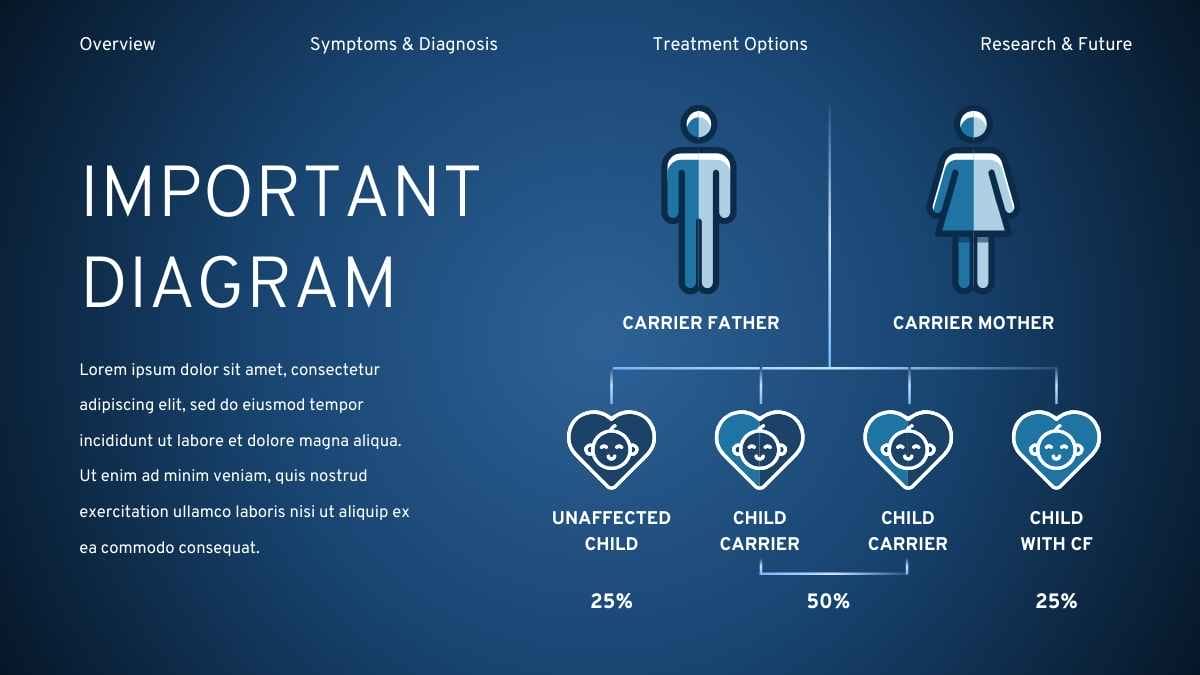 Overview Symptoms & Diagnosis Treatment Options Research & Future

IMPORTANT DIAGRAM

Lorem ipsum dolor sit amet, consectetur adipiscing elit, sed do eiusmod tempor incididunt ut labore et dolore magna aliqua. Ut enim ad minim veniam, quis nostrud exercitation ullamco laboris nisi ut aliquip ex ea commodo consequat.

CARRIER FATHER

CARRIER MOTHER

UNAFFECTED CHILD

CHILD CARRIER

CHILD CARRIER

CHILD WITH CF

25%

50%

25%